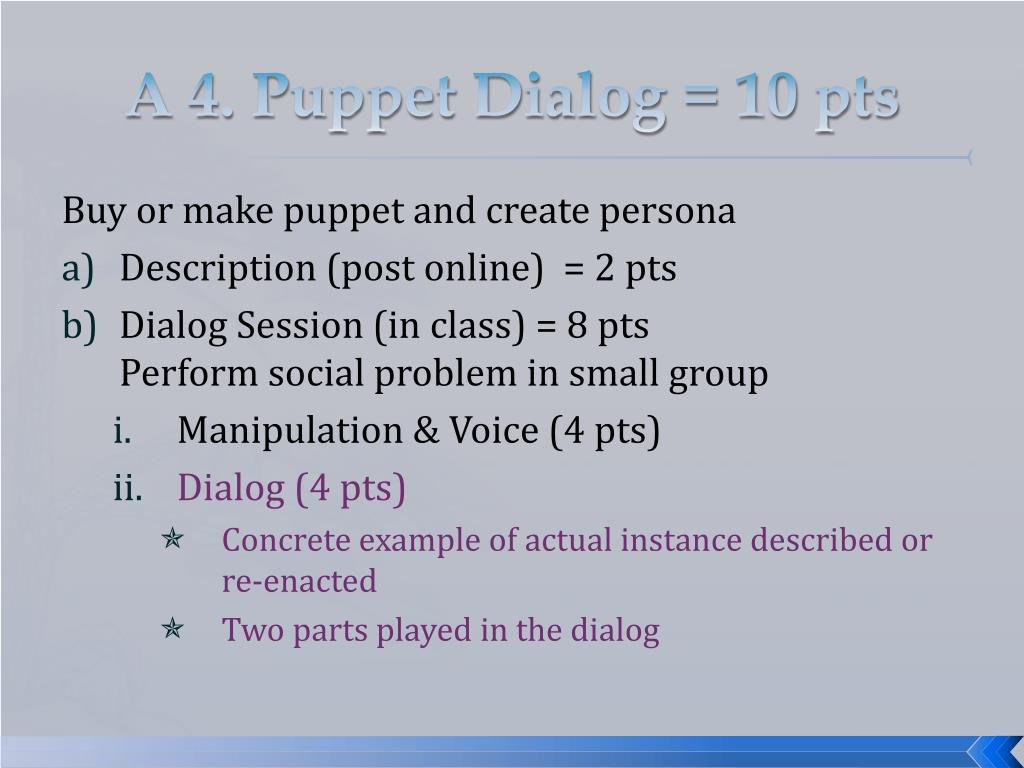 A 4. Puppet Dialog = 10 pts

Buy or make puppet and create persona

a) Description (post online) = 2 pts

b) Dialog Session (in class) = 8 pts
Perform social problem in small group

i. Manipulation & Voice (4 pts)

ii. Dialog (4 pts)

✯ Concrete example of actual instance described or re-enacted

✯ Two parts played in the dialog